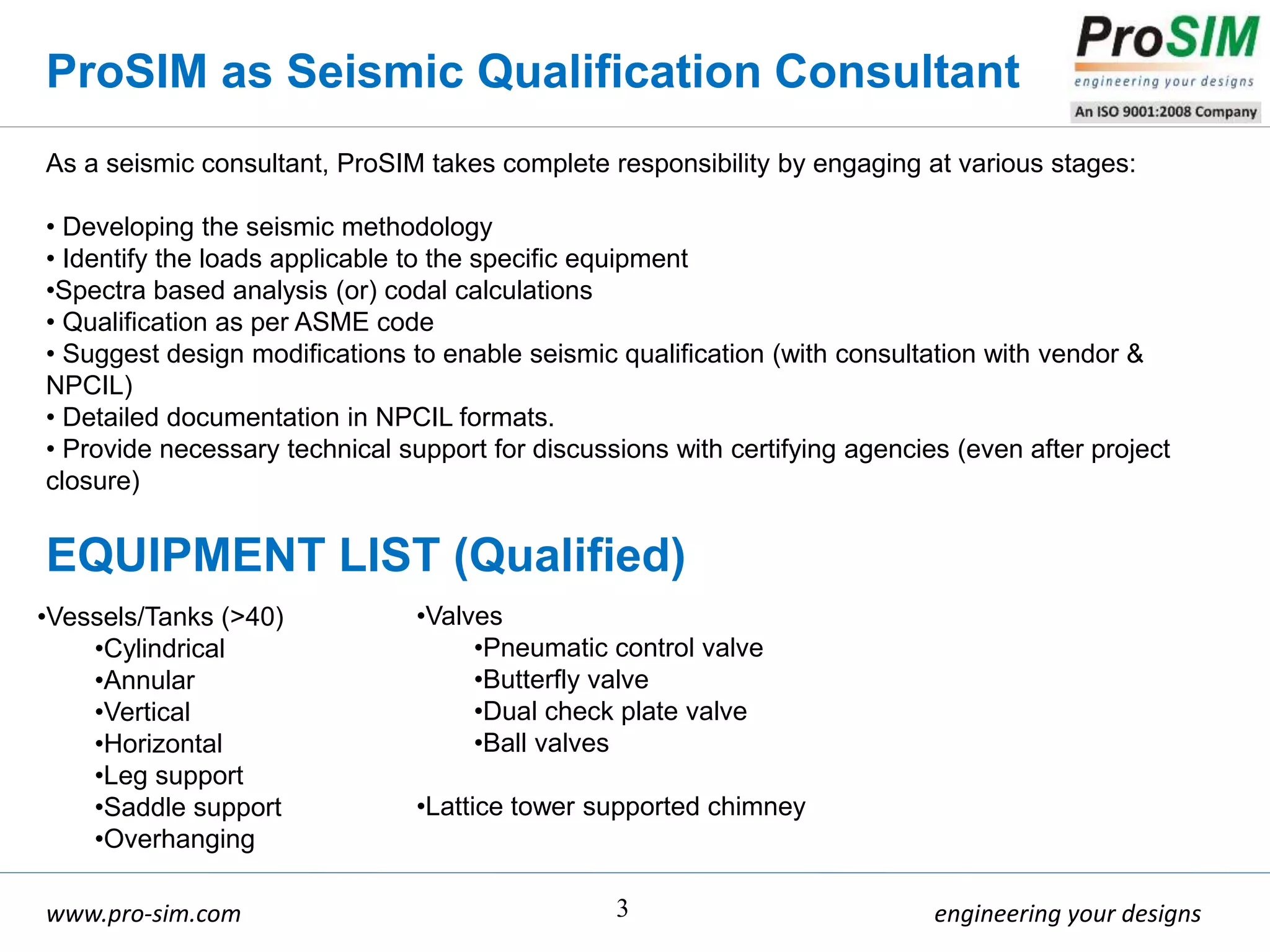 ProSIM as Seismic Qualification Consultant

ProSIM
engineering your designs
An ISO 9001:2008 Company

As a seismic consultant, ProSIM takes complete responsibility by engaging at various stages:

• Developing the seismic methodology
• Identify the loads applicable to the specific equipment
•Spectra based analysis (or) codal calculations
• Qualification as per ASME code
• Suggest design modifications to enable seismic qualification (with consultation with vendor & NPCIL)
• Detailed documentation in NPCIL formats.
• Provide necessary technical support for discussions with certifying agencies (even after project closure)

EQUIPMENT LIST (Qualified)

•Vessels/Tanks (>40)
•Cylindrical
•Annular
•Vertical
•Horizontal
•Leg support
•Saddle support
•Overhanging

•Valves
•Pneumatic control valve
•Butterfly valve
•Dual check plate valve
•Ball valves

•Lattice tower supported chimney

www.pro-sim.com
3
engineering your designs